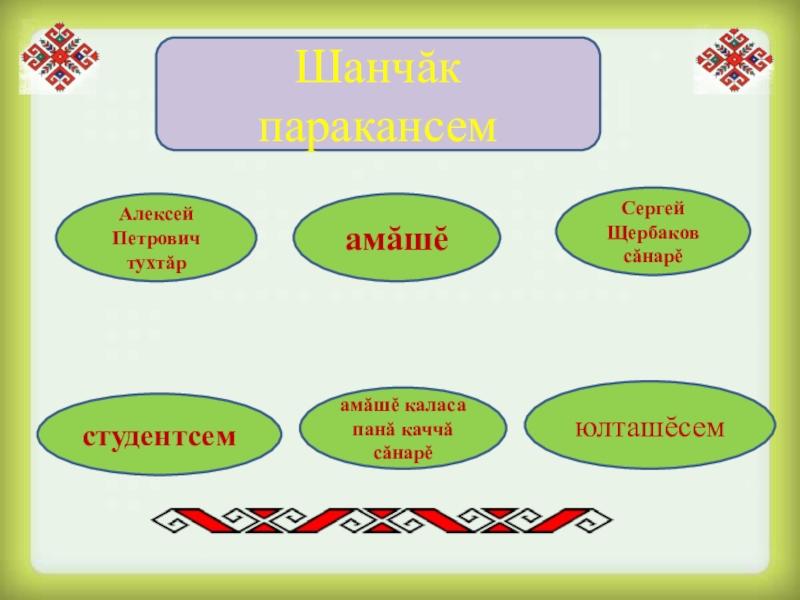 Шанчăк паракансем

Алексей Петрович тухтăр

амăшĕ

Сергей Щербаков сăнарĕ

студентсем

амăшĕ каласа панă каччă сăнарĕ

юлташĕсем